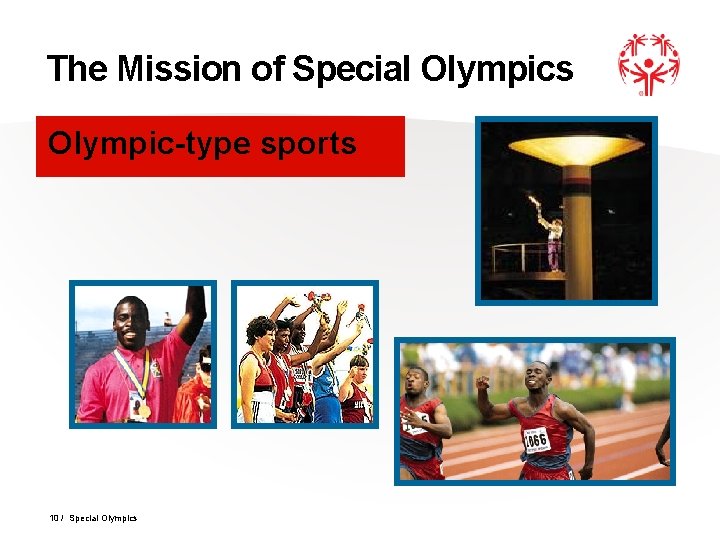 The Mission of Special Olympics

Olympic-type sports

1066

10 / Special Olympics